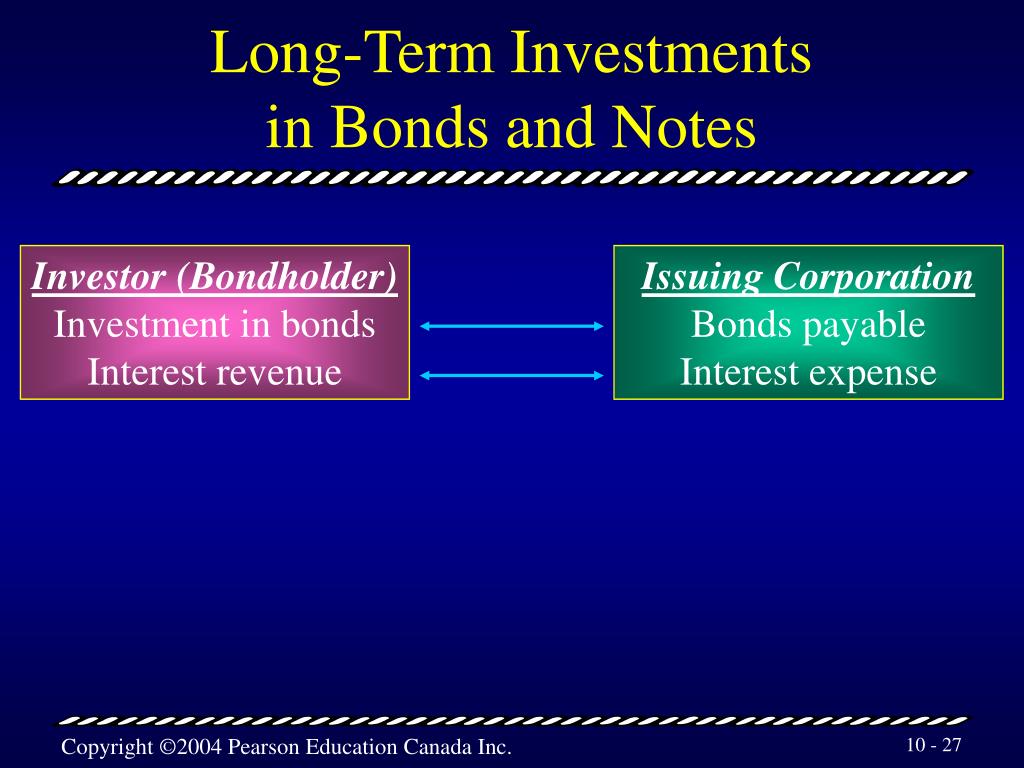 Long-Term Investments in Bonds and Notes

Investor (Bondholder)
Investment in bonds
Interest revenue

Issuing Corporation
Bonds payable
Interest expense

Copyright ©2004 Pearson Education Canada Inc.

10 - 27